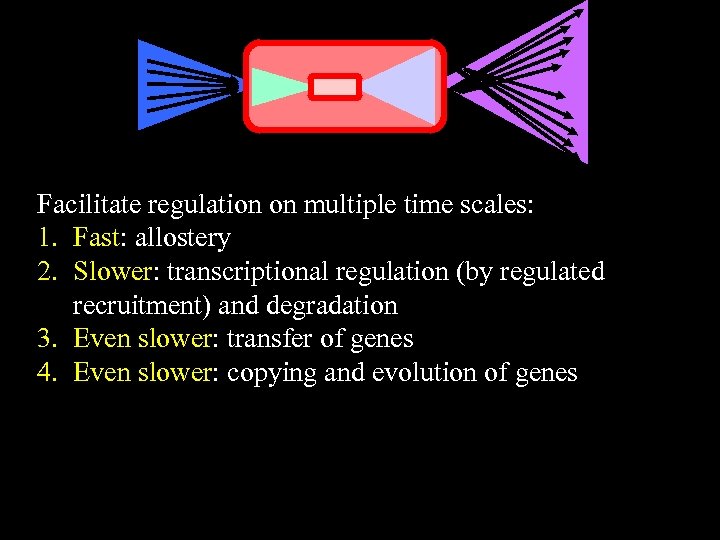 Facilitate regulation on multiple time scales:
1. Fast: allostery
2. Slower: transcriptional regulation (by regulated recruitment) and degradation
3. Even slower: transfer of genes
4. Even slower: copying and evolution of genes